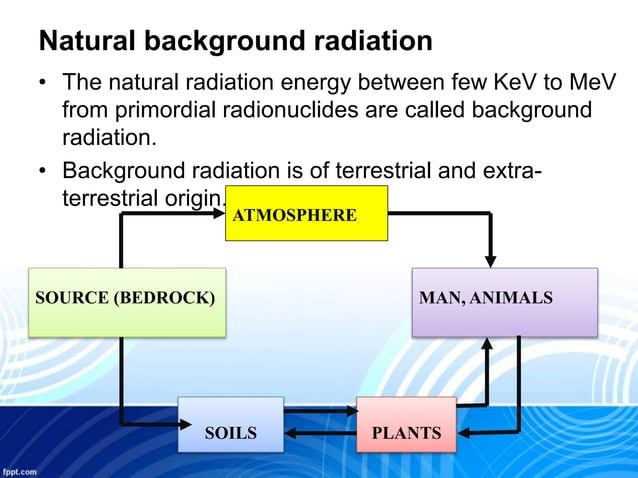 Natural background radiation

• The natural radiation energy between few KeV to MeV from primordial radionuclides are called background radiation.

• Background radiation is of terrestrial and extra-terrestrial origin.

ATMOSPHERE

SOURCE (BEDROCK)

MAN, ANIMALS

SOILS

PLANTS

fppt.com